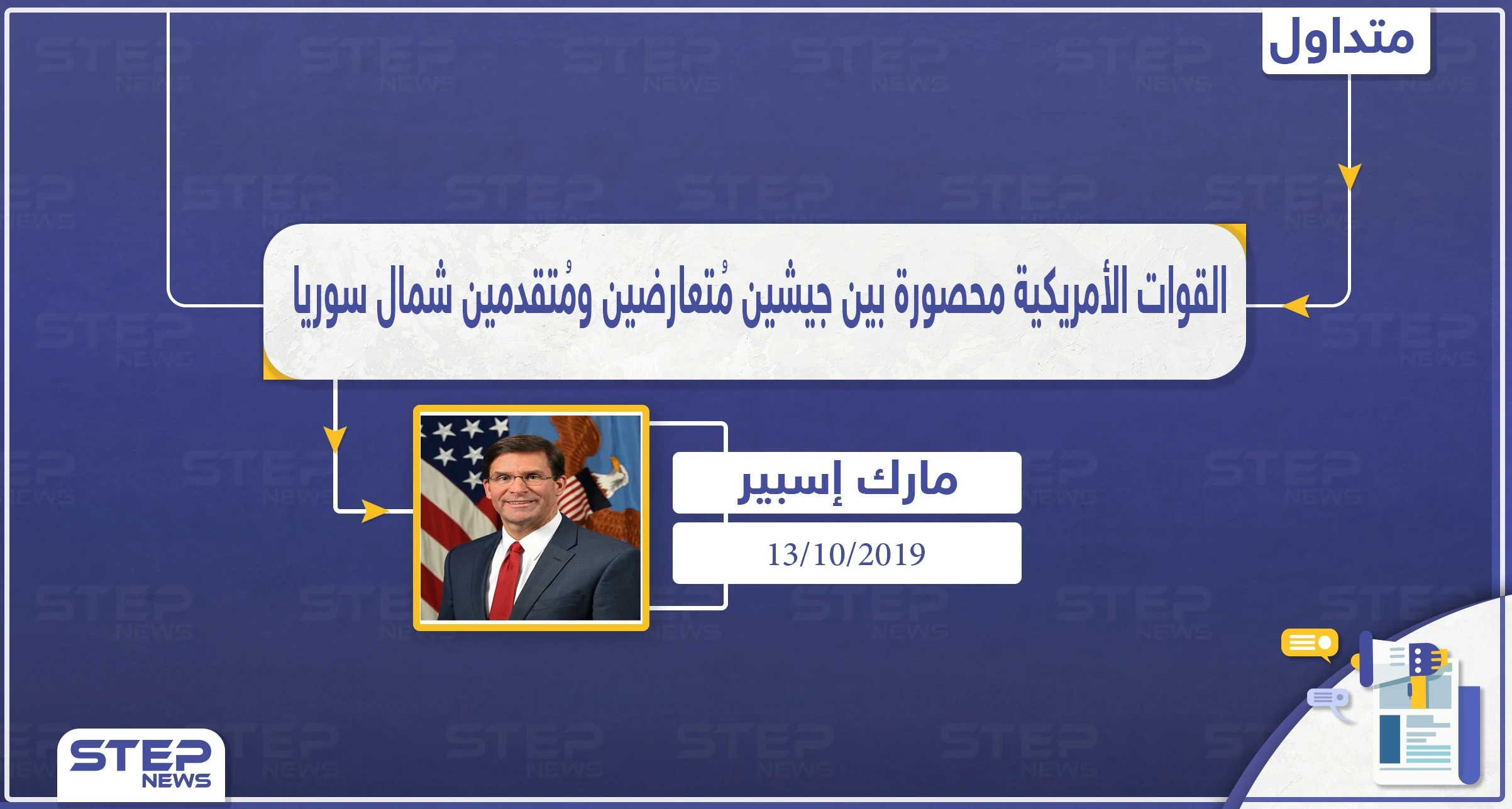 متداول

القوات الأمريكية محصورة بين جيشين مُتعارضين ومُتقدمين شمال سوريا

مارك إسبير

13/10/2019

STEP NEWS